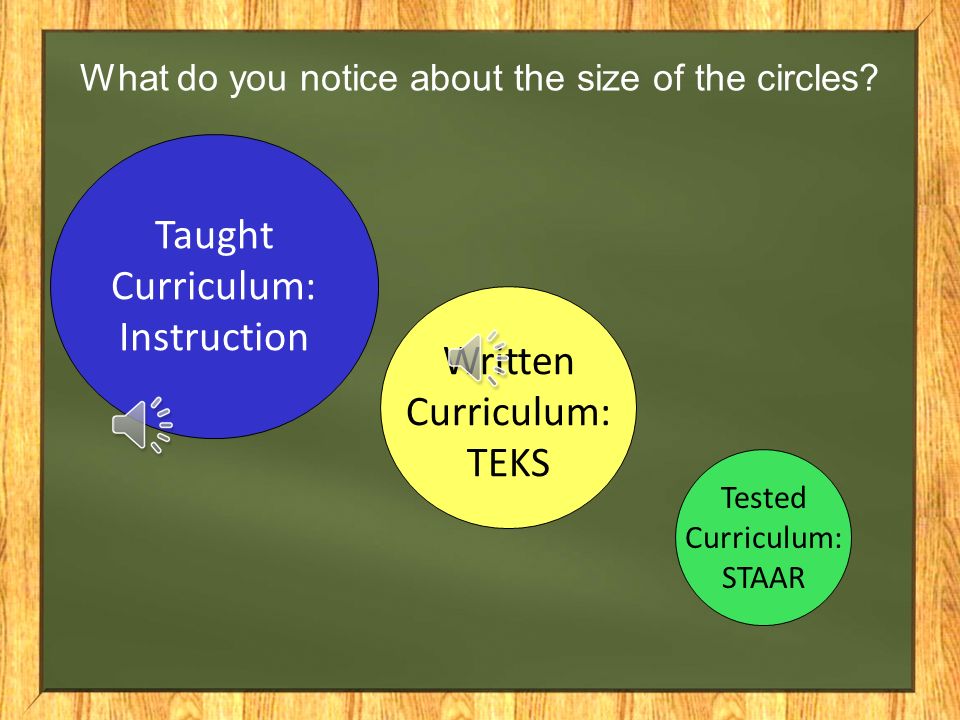 What do you notice about the size of the circles?

Taught Curriculum: Instruction

Written Curriculum: TEKS

Tested Curriculum: STAAR